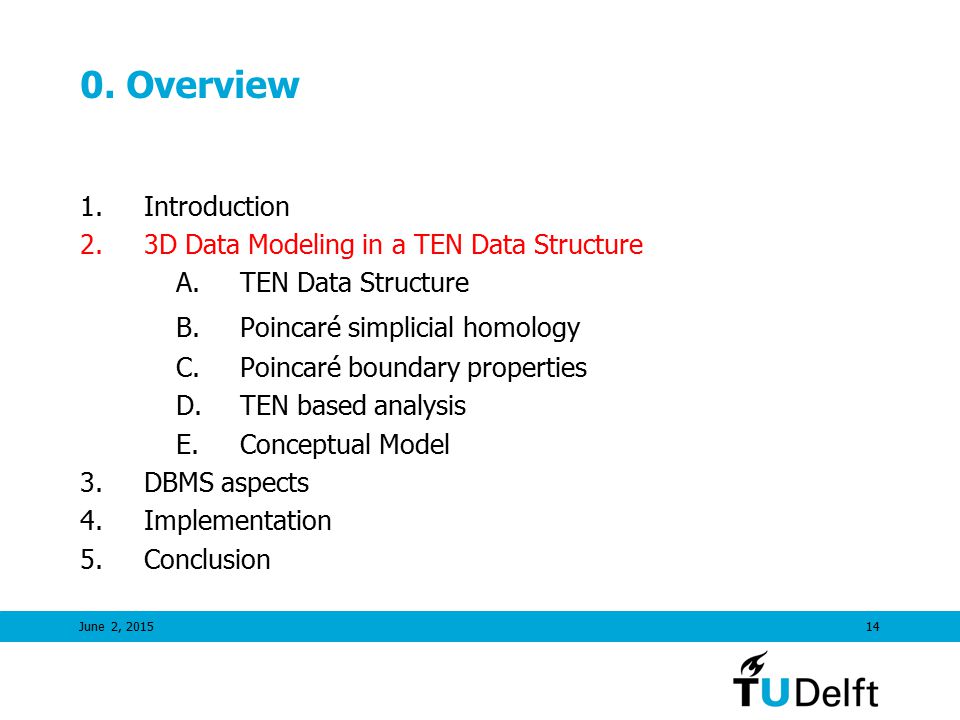 0. Overview

1. Introduction
2. 3D Data Modeling in a TEN Data Structure
A. TEN Data Structure
B. Poincaré simplicial homology
C. Poincaré boundary properties
D. TEN based analysis
E. Conceptual Model
3. DBMS aspects
4. Implementation
5. Conclusion

June 2, 2015

14

TUDelft